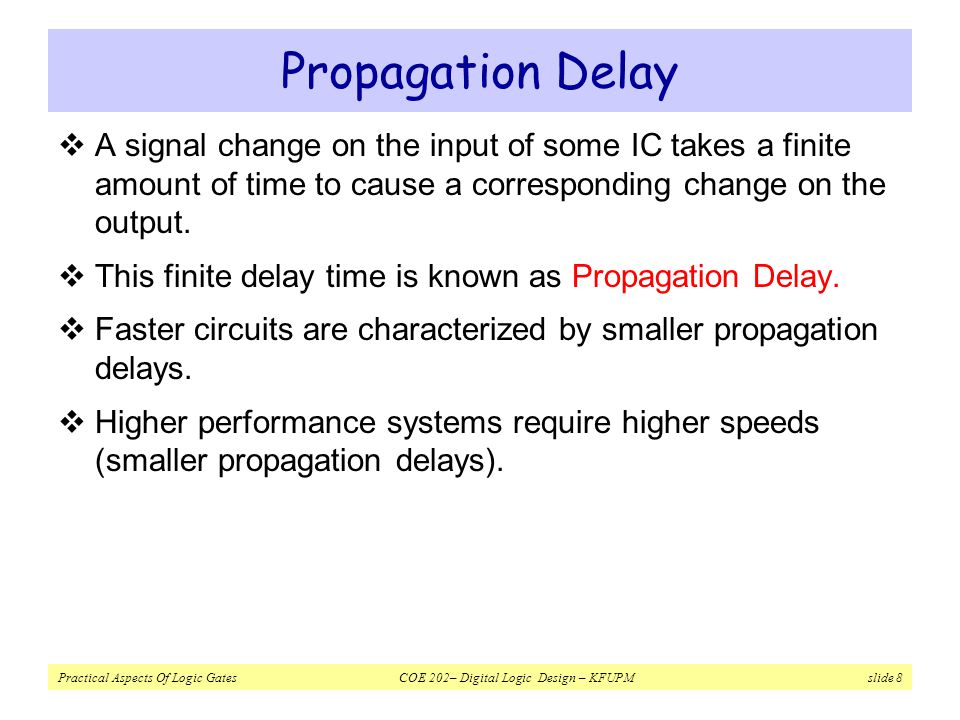 Propagation Delay

❖ A signal change on the input of some IC takes a finite amount of time to cause a corresponding change on the output.

❖ This finite delay time is known as Propagation Delay.

❖ Faster circuits are characterized by smaller propagation delays.

❖ Higher performance systems require higher speeds (smaller propagation delays).

Practical Aspects Of Logic Gates COE 202– Digital Logic Design – KFUPM slide 8